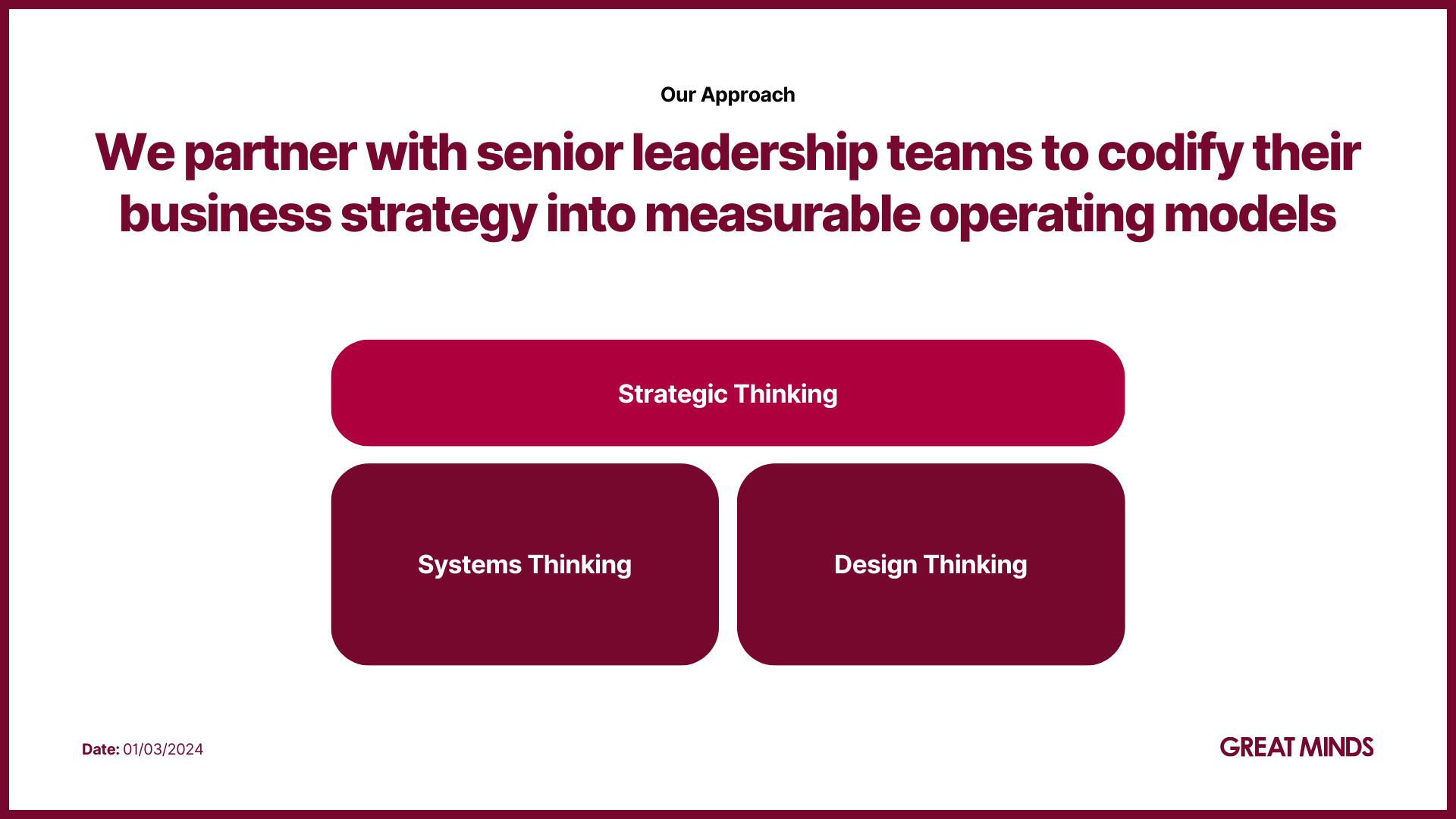 Our Approach

We partner with senior leadership teams to codify their business strategy into measurable operating models

Strategic Thinking

Systems Thinking

Design Thinking

Date: 01/03/2024

GREAT MINDS